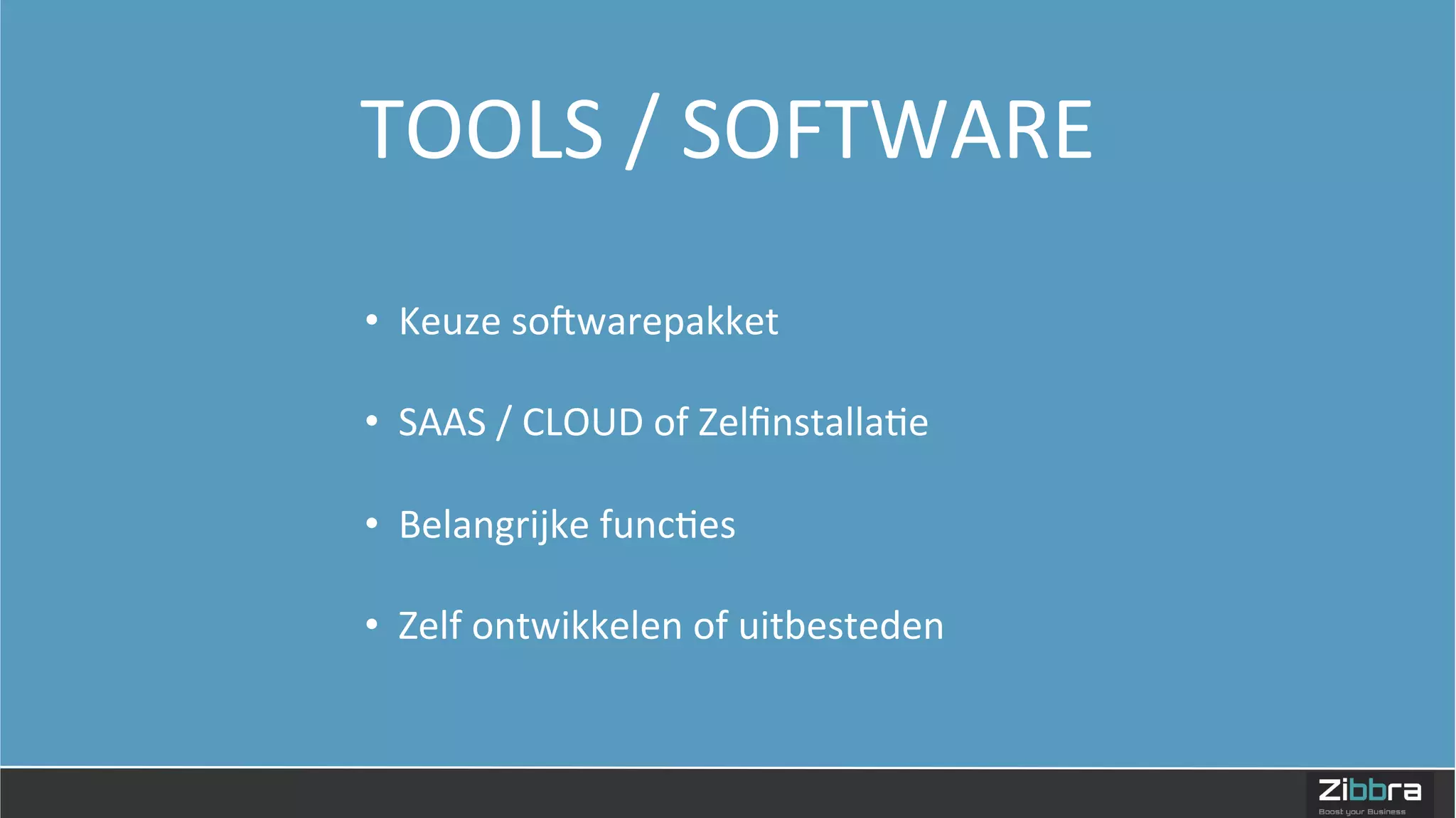 TOOLS / SOFTWARE

• Keuze softwarepakket

• SAAS / CLOUD of Zelfinstallatie

• Belangrijke functies

• Zelf ontwikkelen of uitbesteden

Zibbra
Boost your Business